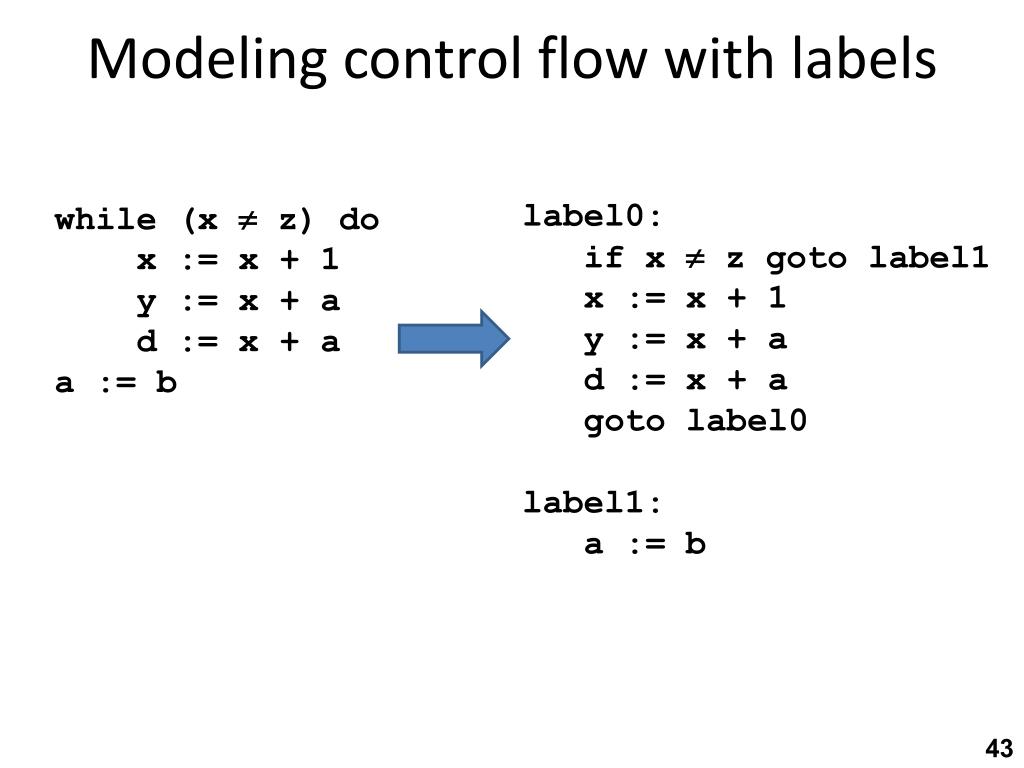 Modeling control flow with labels

while (x ≠ z) do
x := x + 1
y := x + a
d := x + a
a := b

label0:
if x ≠ z goto label1
x := x + 1
y := x + a
d := x + a
goto label0

label1:
a := b

43